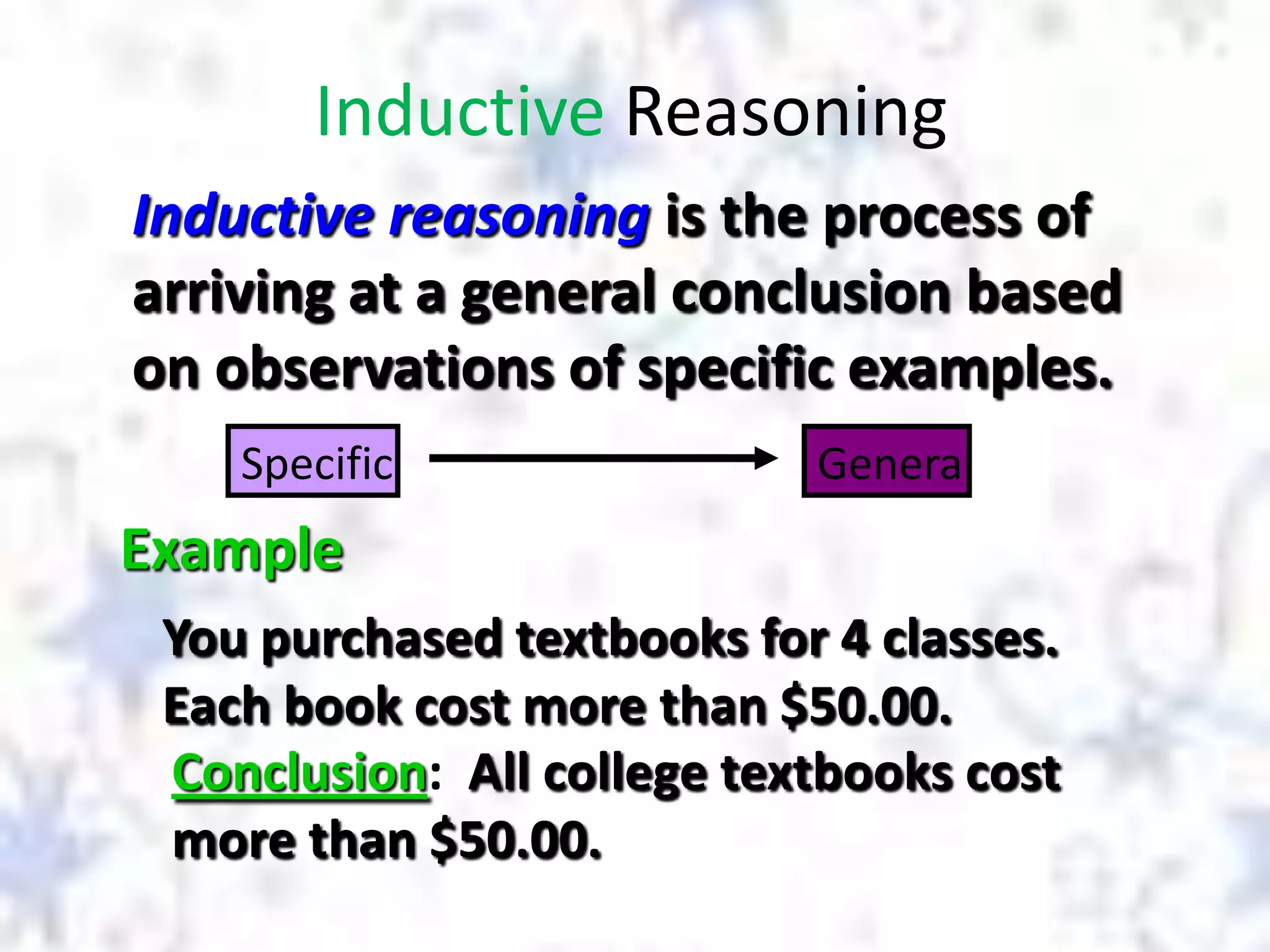 Inductive Reasoning

Inductive reasoning is the process of arriving at a general conclusion based on observations of specific examples.

Specific

Genera

Example

You purchased textbooks for 4 classes. Each book cost more than \$50.00.

Conclusion: All college textbooks cost more than \$50.00.